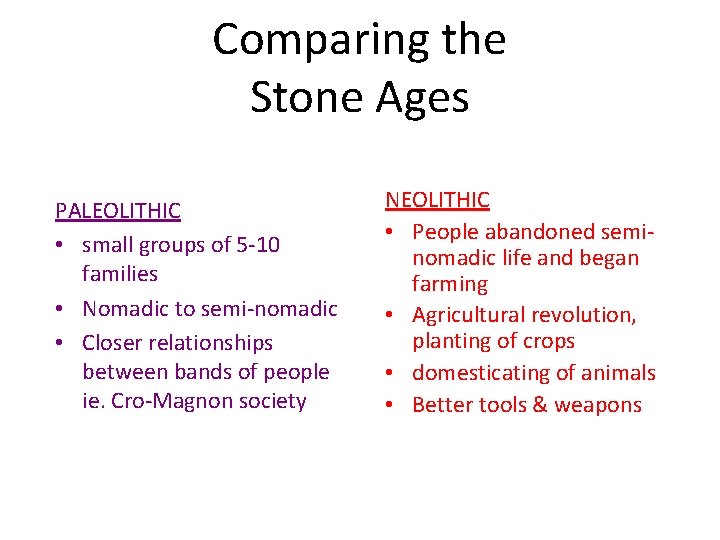 Comparing the Stone Ages

PALEOLITHIC
• small groups of 5-10 families
• Nomadic to semi-nomadic
• Closer relationships between bands of people ie. Cro-Magnon society

NEOLITHIC
• People abandoned semi-nomadic life and began farming
• Agricultural revolution, planting of crops
• domesticating of animals
• Better tools & weapons